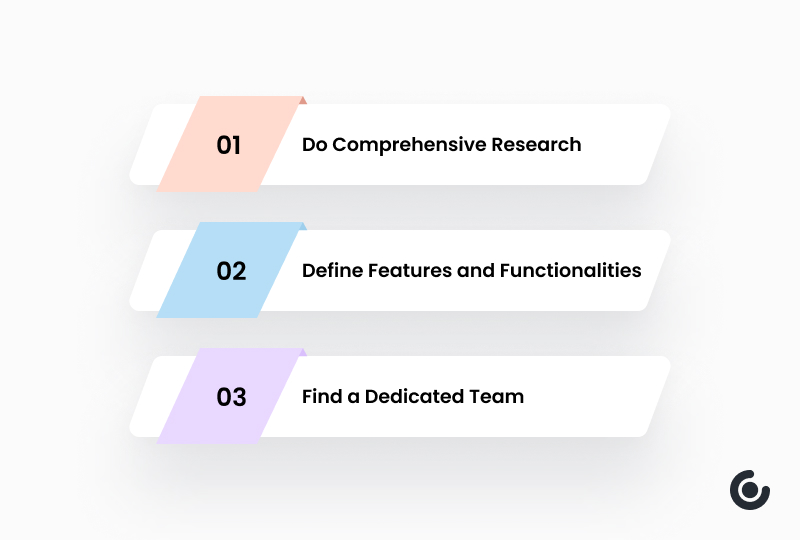 01 Do Comprehensive Research

02 Define Features and Functionalities

03 Find a Dedicated Team